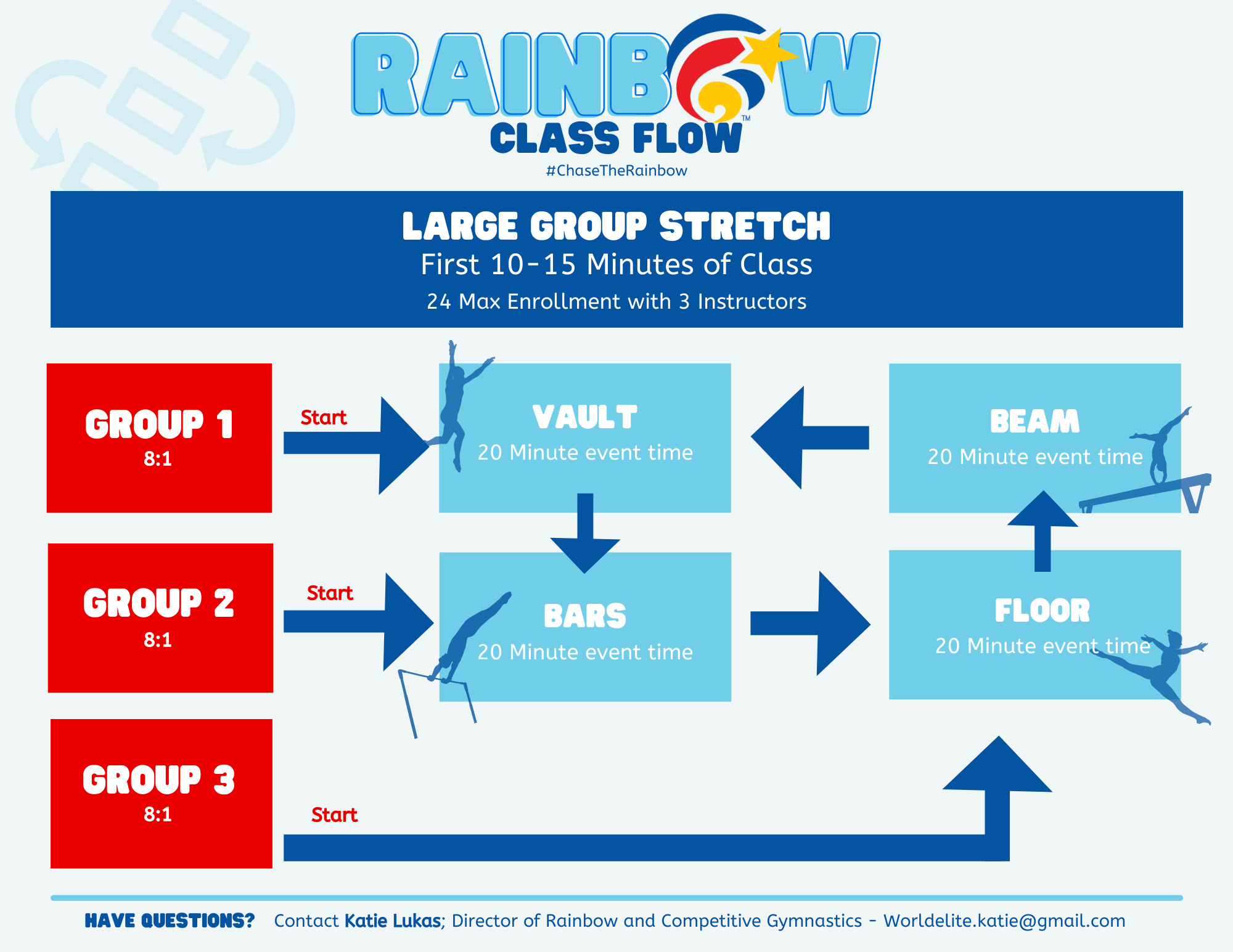 RAINBOW™
CLASS FLOW
#ChaseTheRainbow

LARGE GROUP STRETCH
First 10-15 Minutes of Class
24 Max Enrollment with 3 Instructors

GROUP 1
8:1

Start

VAULT
20 Minute event time

BEAM
20 Minute event time

GROUP 2
8:1

Start

BARS
20 Minute event time

FLOOR
20 Minute event time

GROUP 3
8:1

Start

HAVE QUESTIONS? Contact Katie Lukas; Director of Rainbow and Competitive Gymnastics - Worldelite.katie@gmail.com